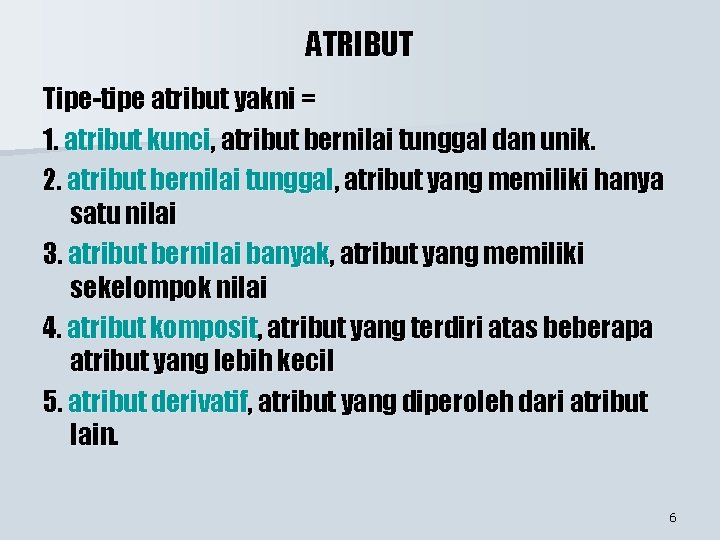 ATRIBUT

Tipe-tipe atribut yakni =

1. atribut kunci, atribut bernilai tunggal dan unik.

2. atribut bernilai tunggal, atribut yang memiliki hanya satu nilai

3. atribut bernilai banyak, atribut yang memiliki sekelompok nilai

4. atribut komposit, atribut yang terdiri atas beberapa atribut yang lebih kecil

5. atribut derivatif, atribut yang diperoleh dari atribut lain.

6